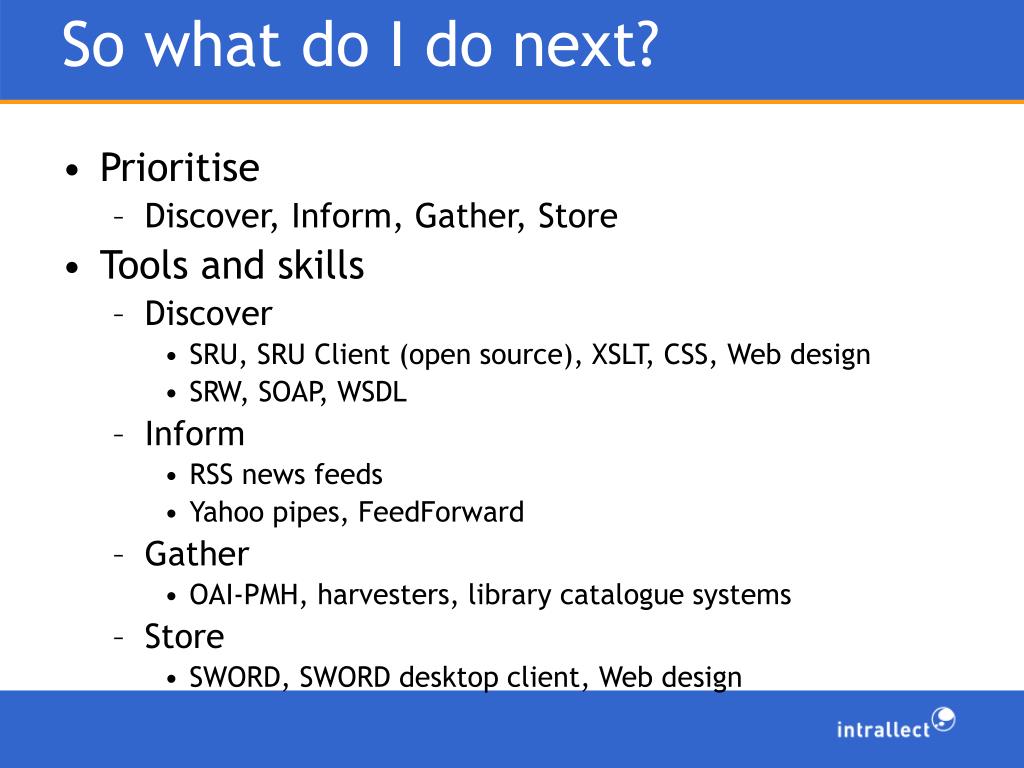 So what do I do next?

• Prioritise
– Discover, Inform, Gather, Store
• Tools and skills
– Discover
• SRU, SRU Client (open source), XSLT, CSS, Web design
• SRW, SOAP, WSDL
– Inform
• RSS news feeds
• Yahoo pipes, FeedForward
– Gather
• OAI-PMH, harvesters, library catalogue systems
– Store
• SWORD, SWORD desktop client, Web design

intrallect